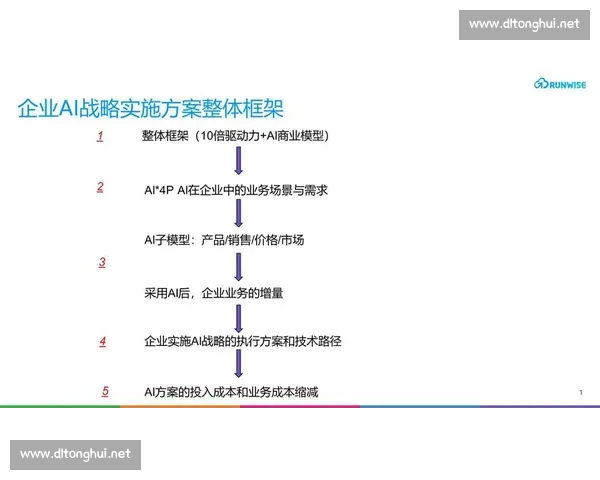 www.dltonghui.net

RUNWISE

企业AI战略实施方案整体框架

1 整体框架（10倍驱动力+AI商业模型）

2 AI*4P AI在企业中的业务场景与需求

AI子模型：产品/销售/价格/市场

3

采用AI后，企业业务的增量

4 企业实施AI战略的执行方案和技术路径

5 AI方案的投入成本和业务成本缩减

1

www.dltonghui.net